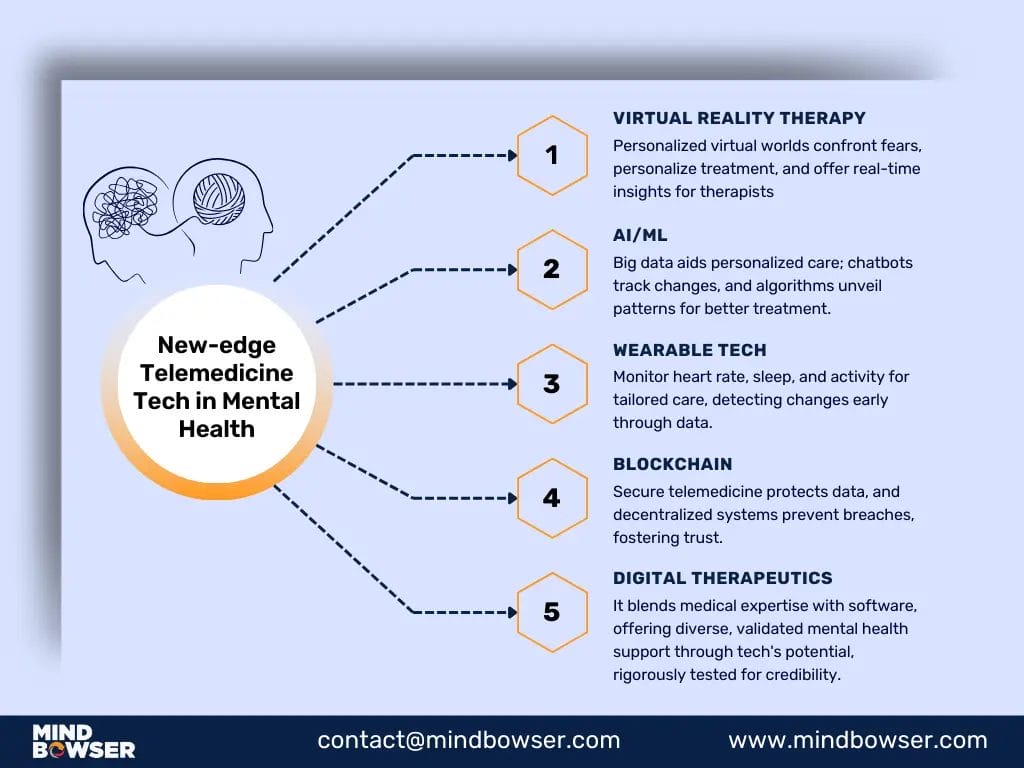 New-edge Telemedicine Tech in Mental Health

1

VIRTUAL REALITY THERAPY
Personalized virtual worlds confront fears, personalize treatment, and offer real-time insights for therapists

2

AI/ML
Big data aids personalized care; chatbots track changes, and algorithms unveil patterns for better treatment.

3

WEARABLE TECH
Monitor heart rate, sleep, and activity for tailored care, detecting changes early through data.

4

BLOCKCHAIN
Secure telemedicine protects data, and decentralized systems prevent breaches, fostering trust.

5

DIGITAL THERAPEUTICS
It blends medical expertise with software, offering diverse, validated mental health support through tech's potential, rigorously tested for credibility.

MIND BOWSER

contact@mindbowser.com

www.mindbowser.com